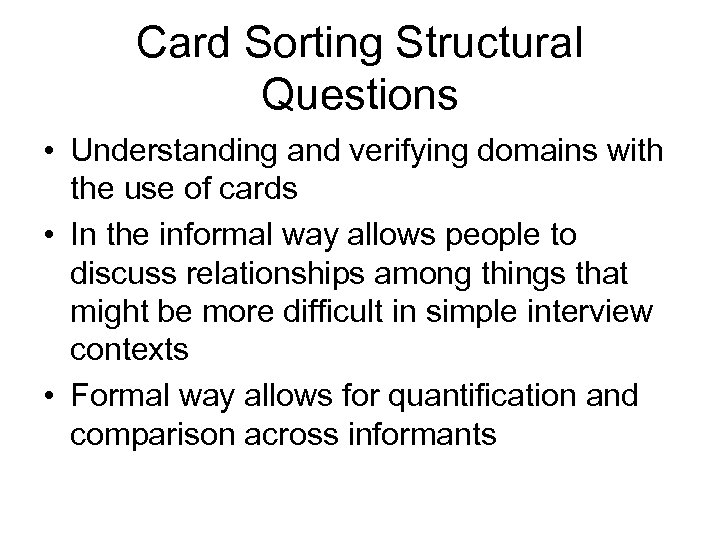 Card Sorting Structural Questions

• Understanding and verifying domains with the use of cards

• In the informal way allows people to discuss relationships among things that might be more difficult in simple interview contexts

• Formal way allows for quantification and comparison across informants